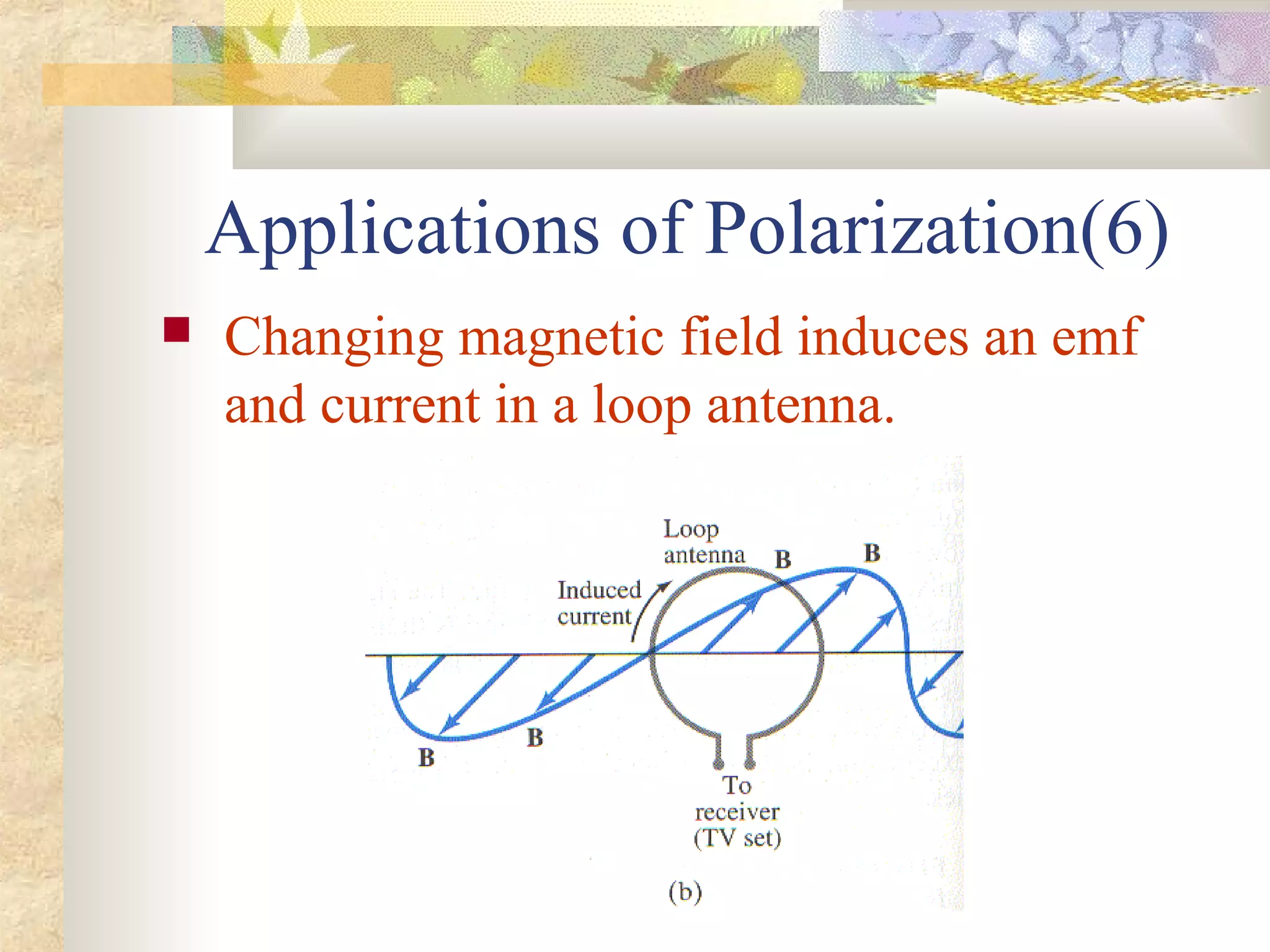 Applications of Polarization(6)

Changing magnetic field induces an emf and current in a loop antenna.

Loop antenna

B

B

Induced current

B

B

To receiver (TV set)

(b)